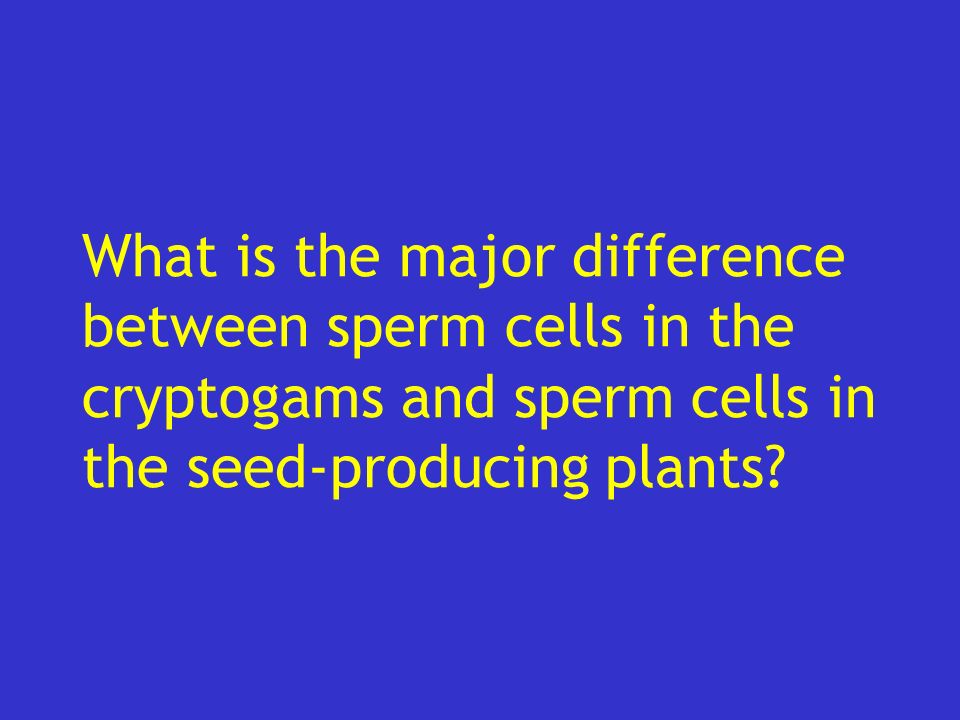 What is the major difference between sperm cells in the cryptogams and sperm cells in the seed-producing plants?